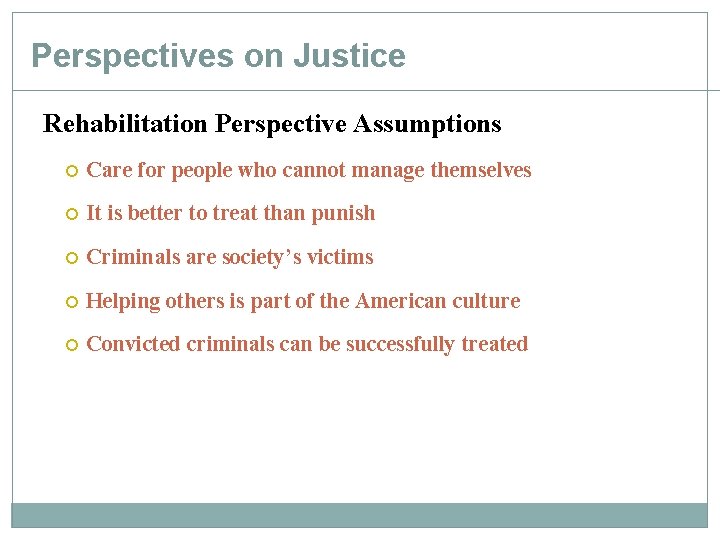 Perspectives on Justice

Rehabilitation Perspective Assumptions

Care for people who cannot manage themselves

It is better to treat than punish

Criminals are society's victims

Helping others is part of the American culture

Convicted criminals can be successfully treated